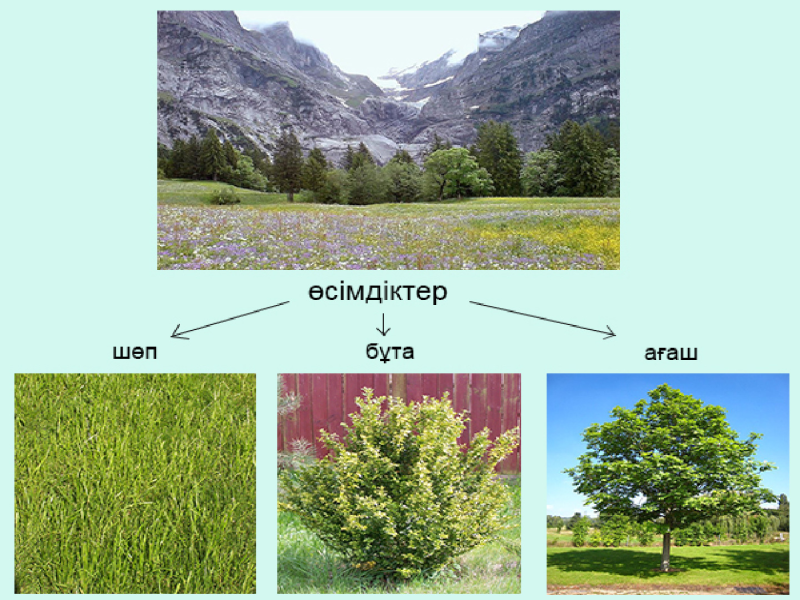 өсімдіктер

шөп

бұта

ағаш